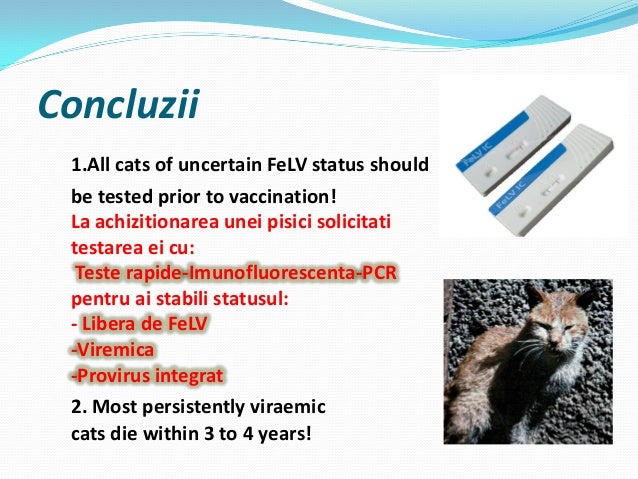 Concluzii

1.All cats of uncertain FeLV status should be tested prior to vaccination!

La achizitionarea unei pisici solicitati testarea ei cu:
Teste rapide-Imunofluorescenta-PCR pentru ai stabili statusul:
- Libera de FeLV
-Viremica
-Provirus integrat

2. Most persistently viraemic cats die within 3 to 4 years!

FeLV IC
FeLV IC